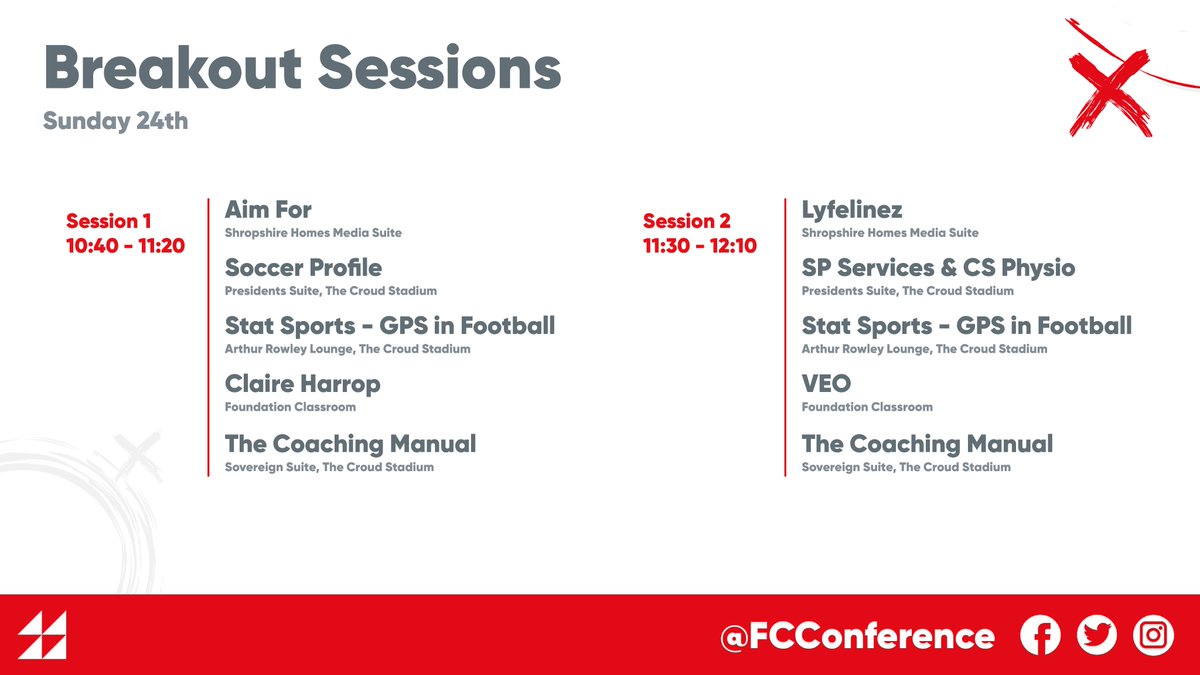 Breakout Sessions
Sunday 24th

Session 1
10:40 - 11:20

Aim For
Shropshire Homes Media Suite

Soccer Profile
Presidents Suite, The Croud Stadium

Stat Sports - GPS in Football
Arthur Rowley Lounge, The Croud Stadium

Claire Harrop
Foundation Classroom

The Coaching Manual
Sovereign Suite, The Croud Stadium

Session 2
11:30 - 12:10

Lyfelinez
Shropshire Homes Media Suite

SP Services & CS Physio
Presidents Suite, The Croud Stadium

Stat Sports - GPS in Football
Arthur Rowley Lounge, The Croud Stadium

VEO
Foundation Classroom

The Coaching Manual
Sovereign Suite, The Croud Stadium

@FCConference